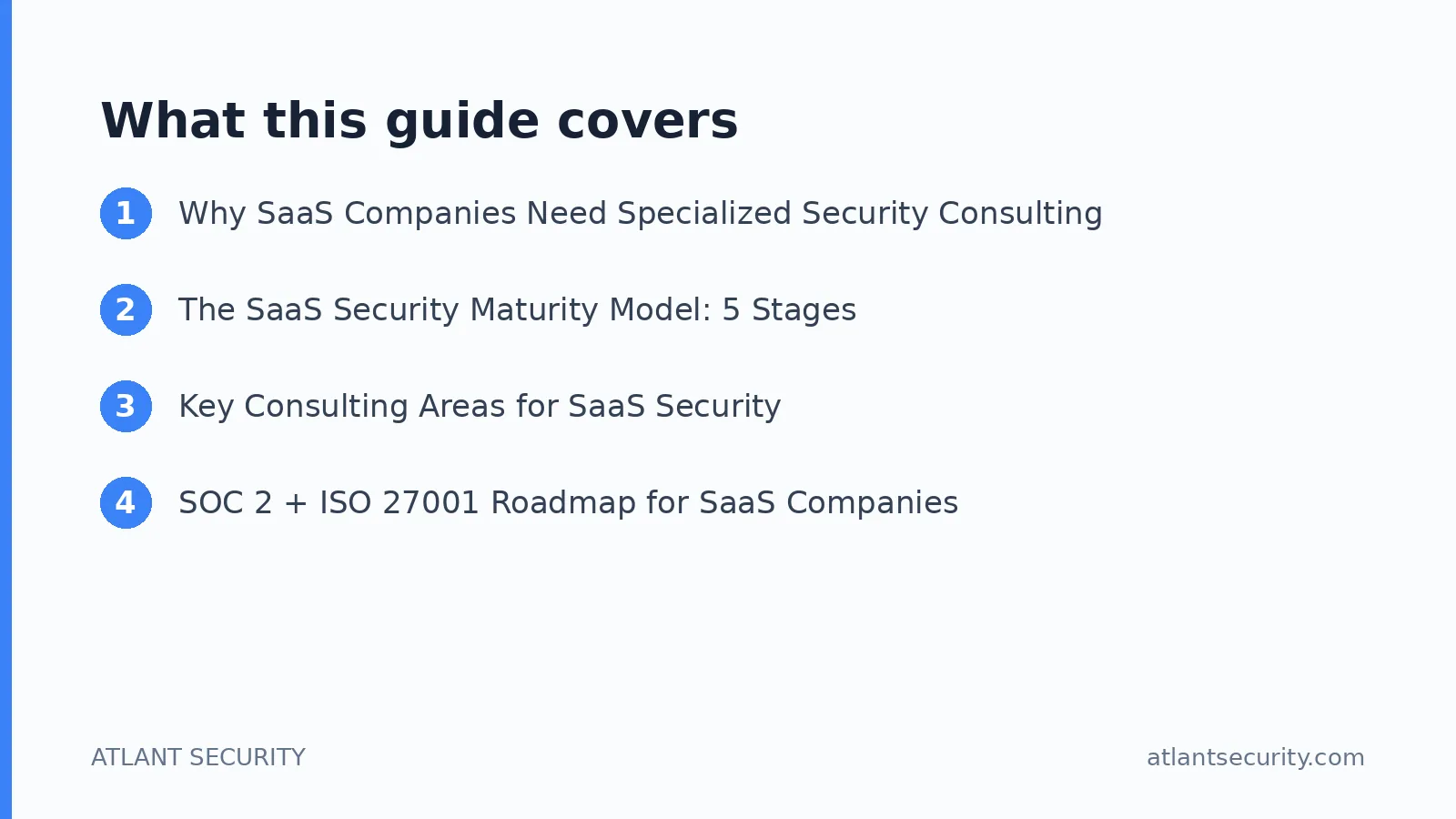 What this guide covers

1 Why SaaS Companies Need Specialized Security Consulting

2 The SaaS Security Maturity Model: 5 Stages

3 Key Consulting Areas for SaaS Security

4 SOC 2 + ISO 27001 Roadmap for SaaS Companies

ATLANT SECURITY

atlantsecurity.com